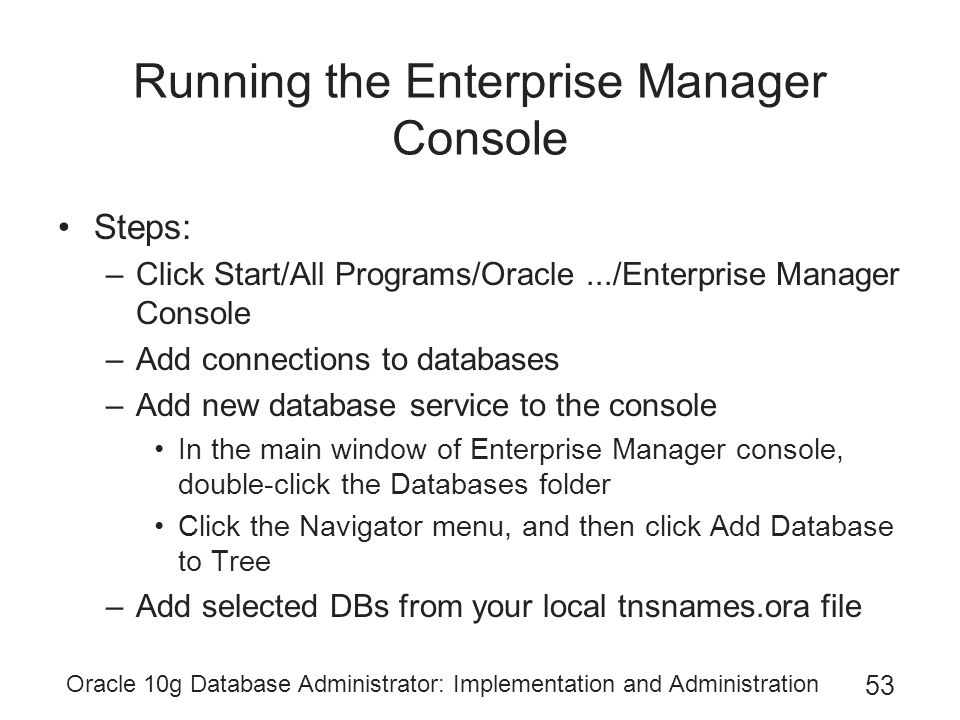 Running the Enterprise Manager Console

• Steps:
– Click Start/All Programs/Oracle .../Enterprise Manager Console
– Add connections to databases
– Add new database service to the console
• In the main window of Enterprise Manager console, double-click the Databases folder
• Click the Navigator menu, and then click Add Database to Tree
– Add selected DBs from your local tnsnames.ora file

Oracle 10g Database Administrator: Implementation and Administration

53